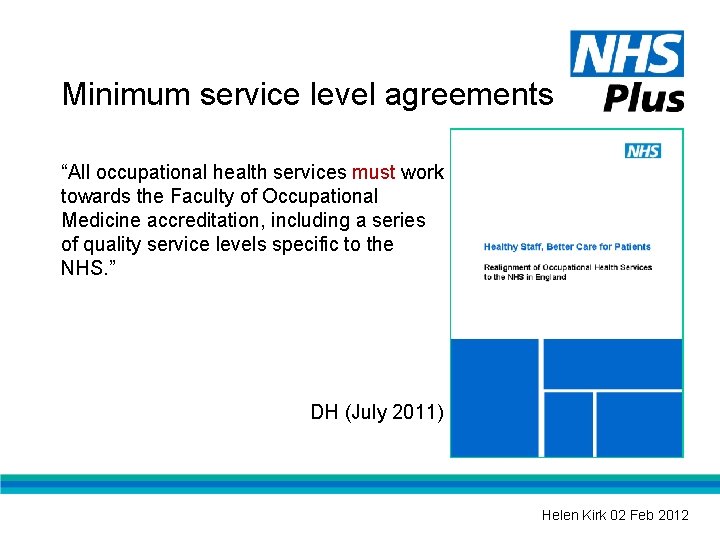 NHS Plus

Minimum service level agreements

"All occupational health services must work towards the Faculty of Occupational Medicine accreditation, including a series of quality service levels specific to the NHS."

DH (July 2011)

NHS

Healthy Staff, Better Care for Patients

Realignment of Occupational Health Services to the NHS in England

Helen Kirk 02 Feb 2012